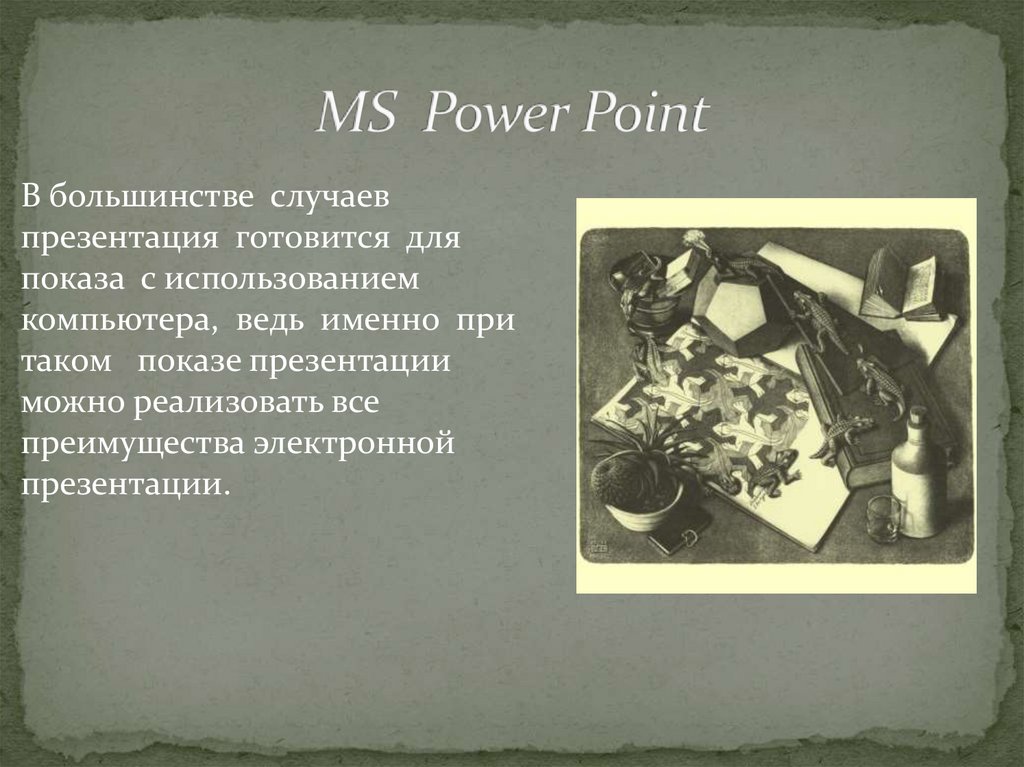 MS Power Point

В большинстве случаев презентация готовится для показа с использованием компьютера, ведь именно при таком показе презентации можно реализовать все преимущества электронной презентации.